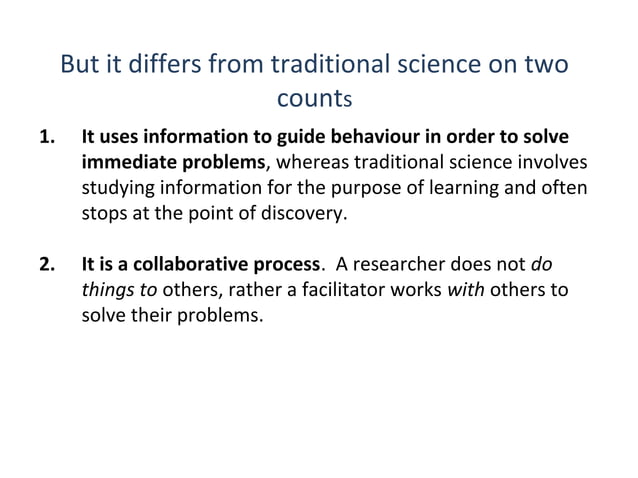 But it differs from traditional science on two counts

1. It uses information to guide behaviour in order to solve immediate problems, whereas traditional science involves studying information for the purpose of learning and often stops at the point of discovery.

2. It is a collaborative process. A researcher does not do things to others, rather a facilitator works with others to solve their problems.